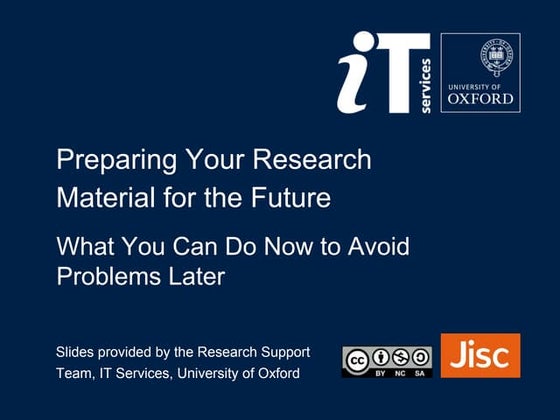 iT services

UNIVERSITY OF OXFORD

Preparing Your Research Material for the Future

What You Can Do Now to Avoid Problems Later

Slides provided by the Research Support Team, IT Services, University of Oxford

cc BY NC SA

Jisc